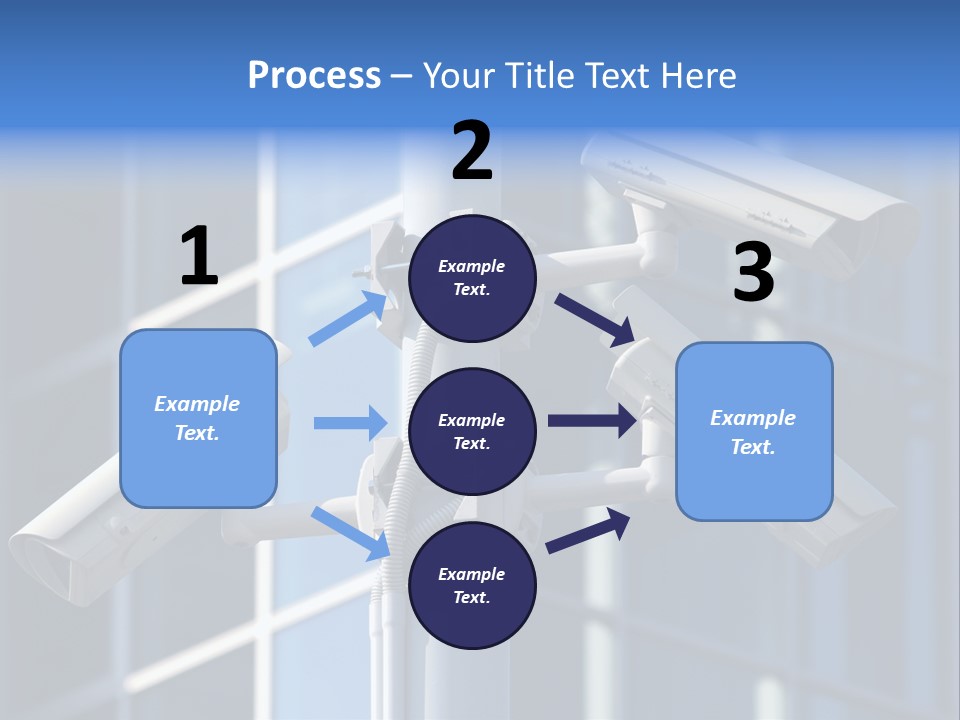 Process – Your Title Text Here

1

Example Text.

2

Example Text.

Example Text.

Example Text.

3

Example Text.